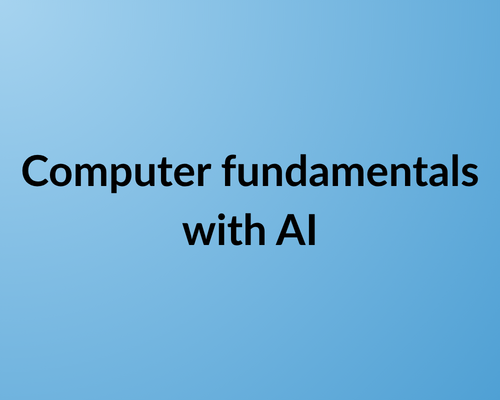 Computer fundamentals with AI